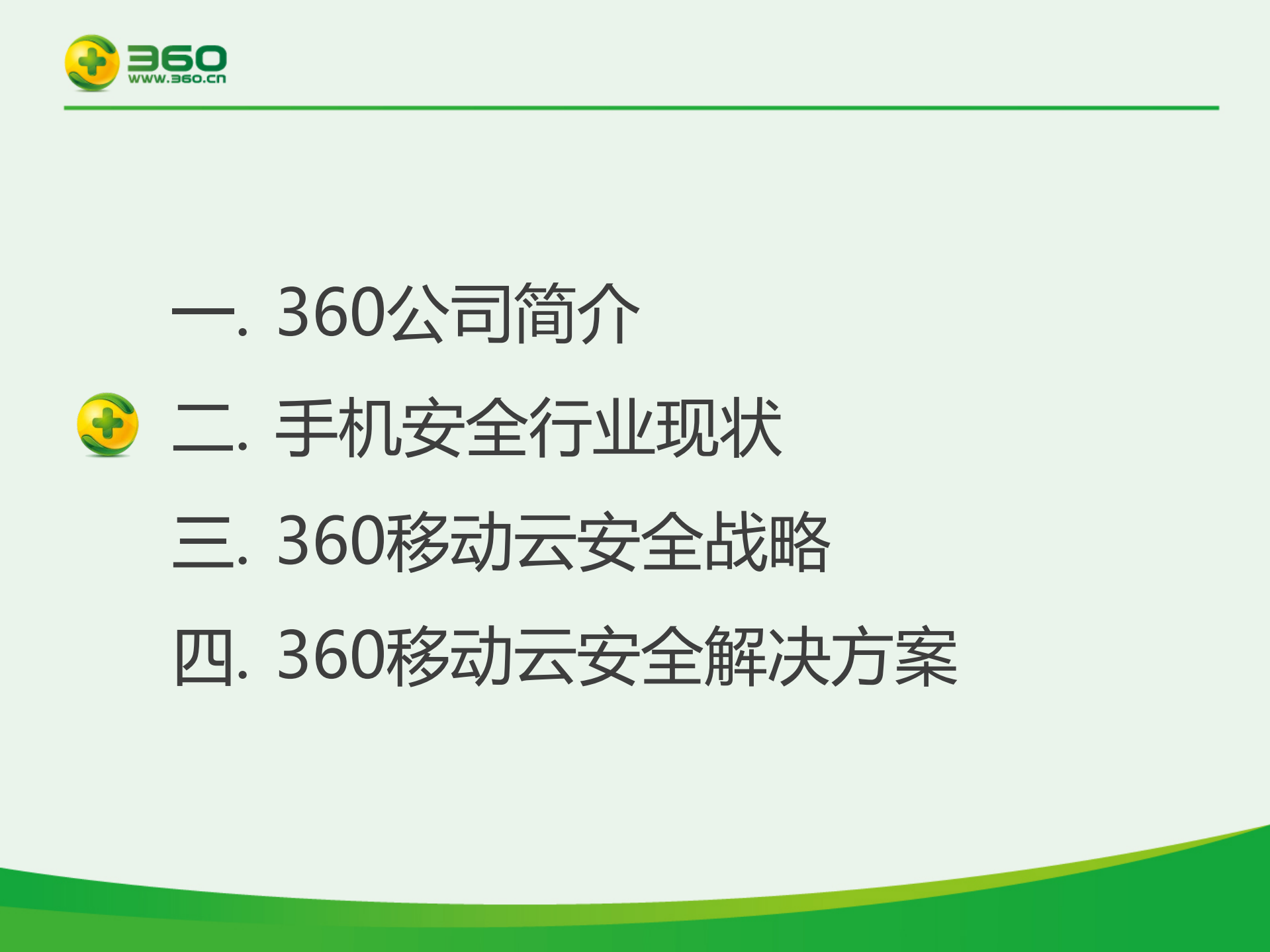 360
www.360.cn

一. 360公司简介

二. 手机安全行业现状

三. 360移动云安全战略

四. 360移动云安全解决方案